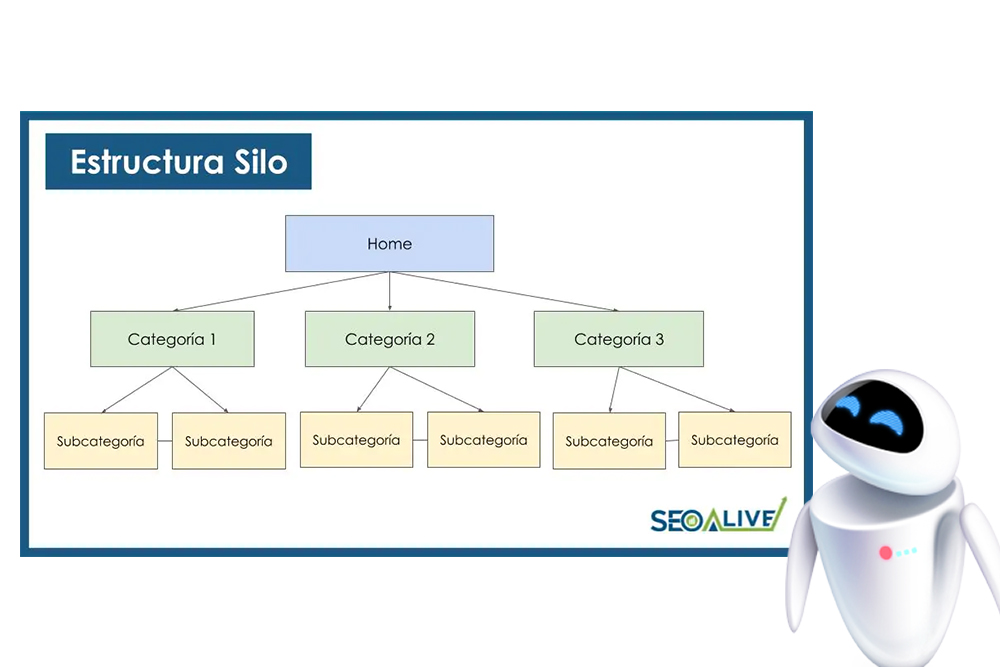 Estructura Silo

Home

Categoría 1

Categoría 2

Categoría 3

Subcategoría

Subcategoría

Subcategoría

Subcategoría

Subcategoría

Subcategoría

SEOALIVE